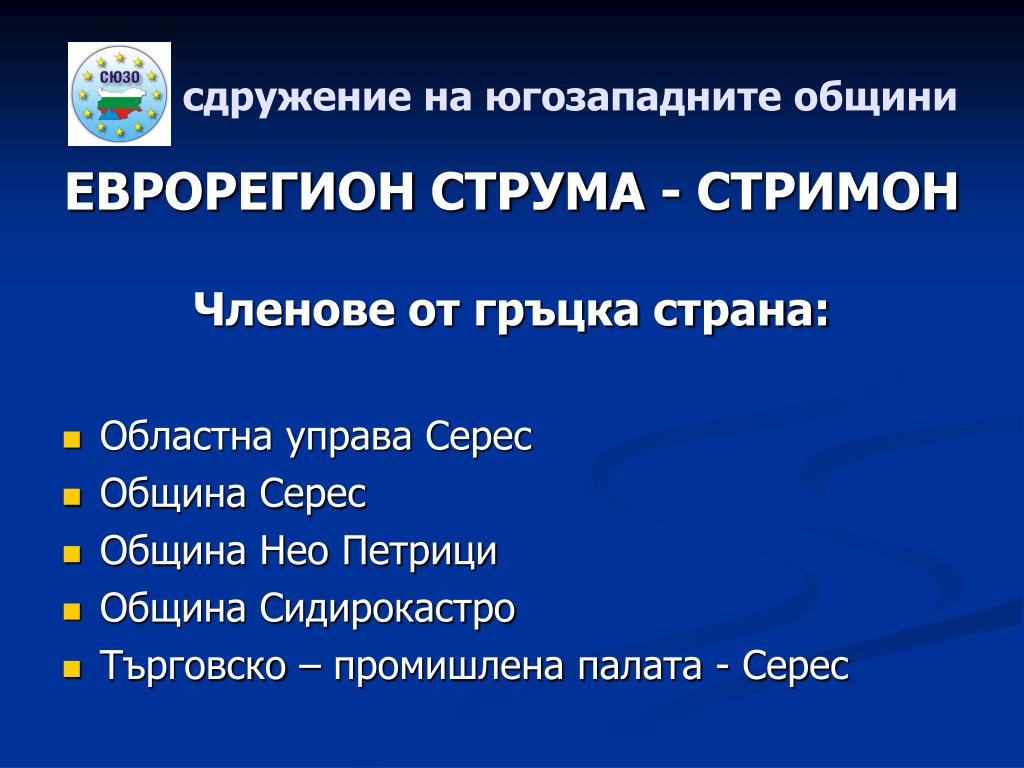 СЮЗО

сдружение на югозападните общини

ЕВРОРЕГИОН СТРУМА - СТРИМОН

Членове от гръцка страна:

- Областна управа Серес
- Община Серес
- Община Нео Петрици
- Община Сидирокастро
- Търговско – промишлена палата - Серес